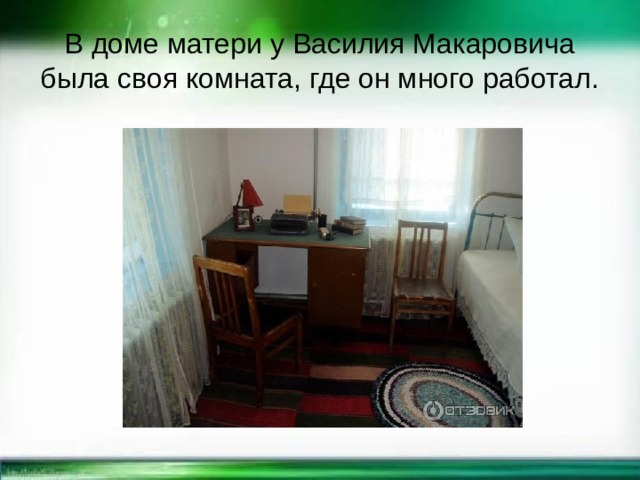 В доме матери у Василия Макаровича была своя комната, где он много работал.

ОТЗОВИК